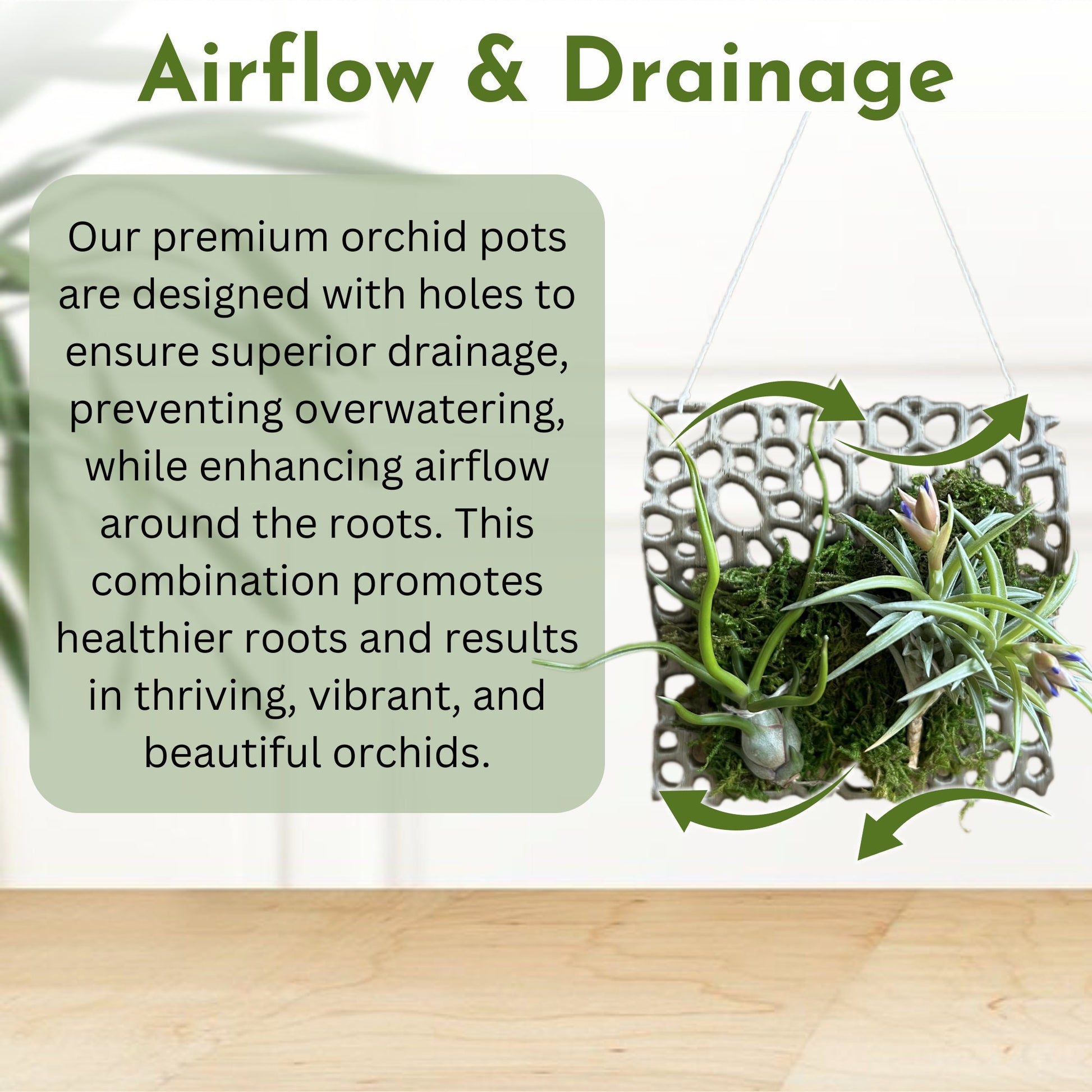 Airflow & Drainage

Our premium orchid pots are designed with holes to ensure superior drainage, preventing overwatering, while enhancing airflow around the roots. This combination promotes healthier roots and results in thriving, vibrant, and beautiful orchids.